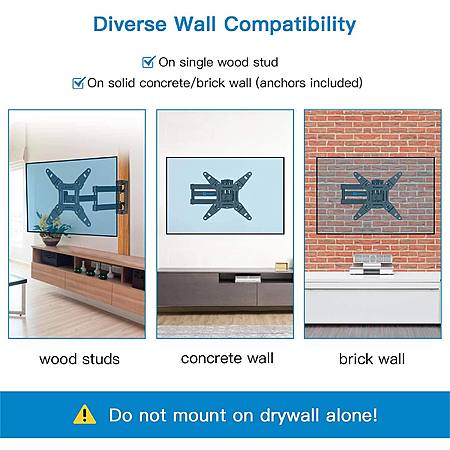 Diverse Wall Compatibility

On single wood stud
On solid concrete/brick wall (anchors included)

wood studs

concrete wall

brick wall

Do not mount on drywall alone!